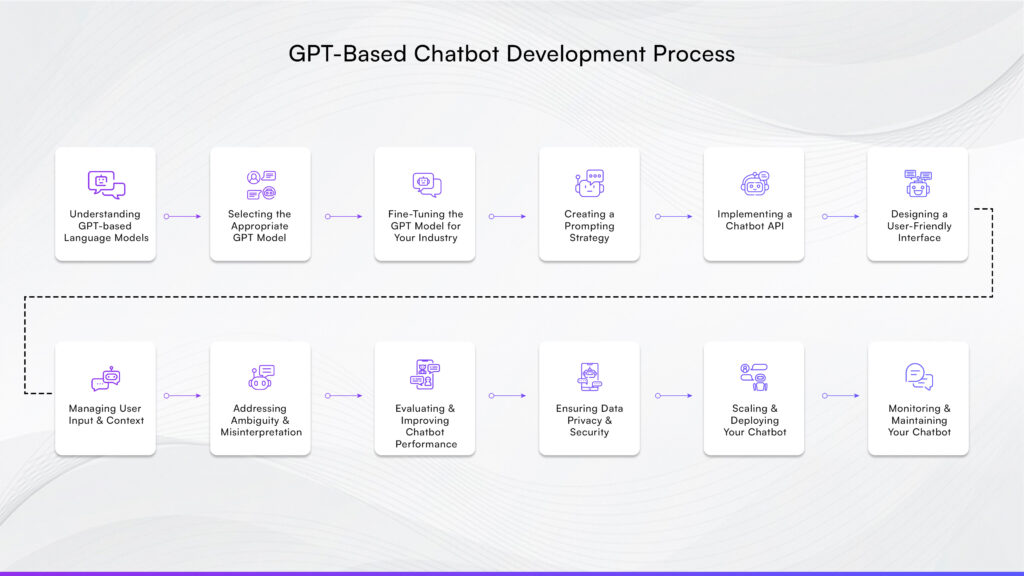 GPT-Based Chatbot Development Process

Understanding GPT-based Language Models

Selecting the Appropriate GPT Model

Fine-Tuning the GPT Model for Your Industry

Creating a Prompting Strategy

Implementing a Chatbot API

Designing a User-Friendly Interface

Managing User Input & Context

Addressing Ambiguity & Misinterpretation

Evaluating & Improving Chatbot Performance

Ensuring Data Privacy & Security

Scaling & Deploying Your Chatbot

Monitoring & Maintaining Your Chatbot